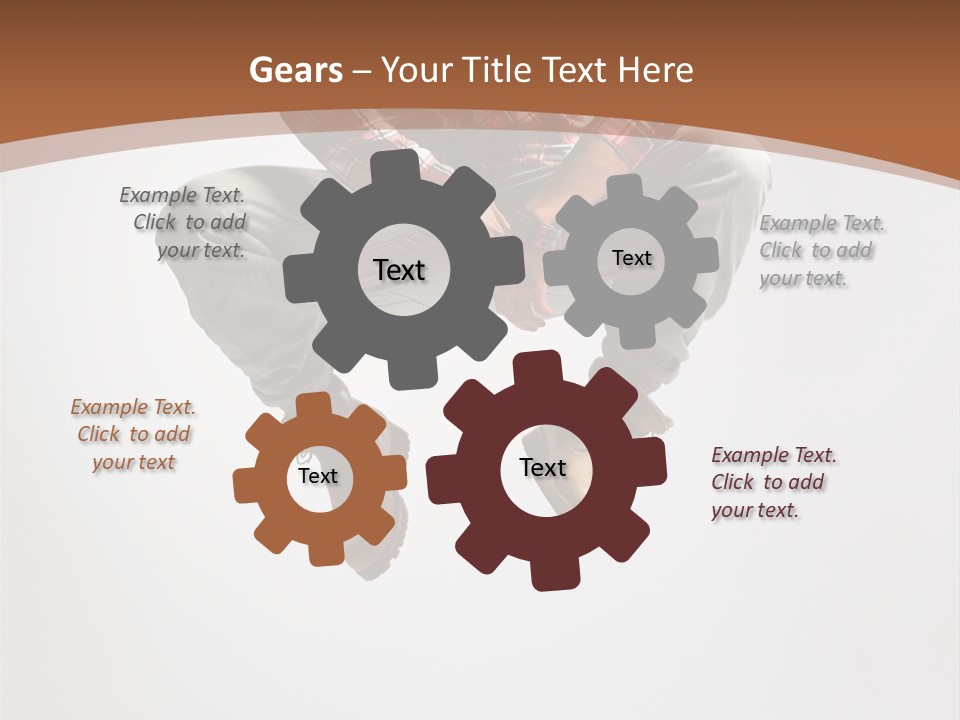 Gears – Your Title Text Here

Example Text. Click to add your text.

Text

Text

Example Text. Click to add your text.

Example Text. Click to add your text

Text

Text

Example Text. Click to add your text.